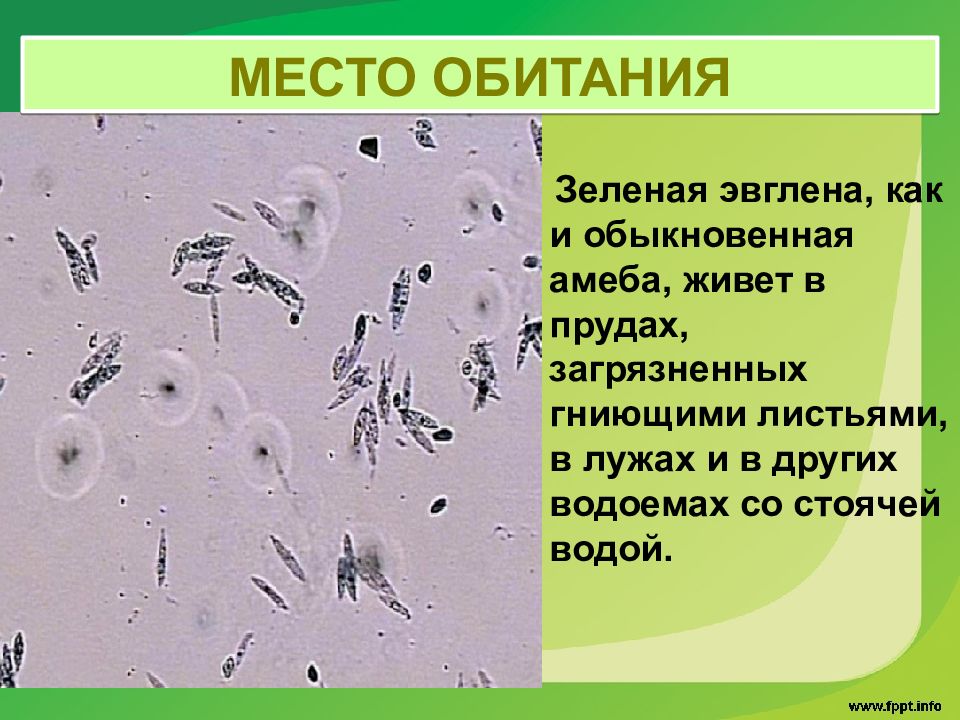 МЕСТО ОБИТАНИЯ

Зеленая эвглена, как и обыкновенная амеба, живет в прудах, загрязненных гниющими листьями, в лужах и в других водоемах со стоячей водой.

www.fppt.info